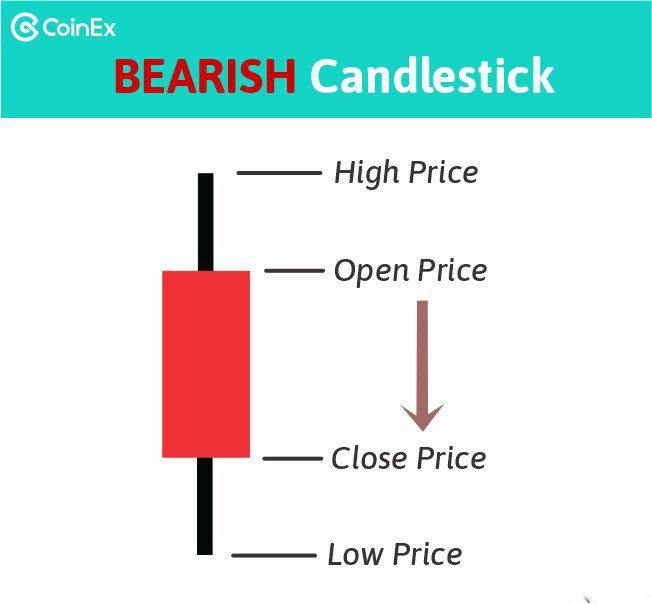 CoinEx

BEARISH Candlestick

High Price

Open Price

Close Price

Low Price